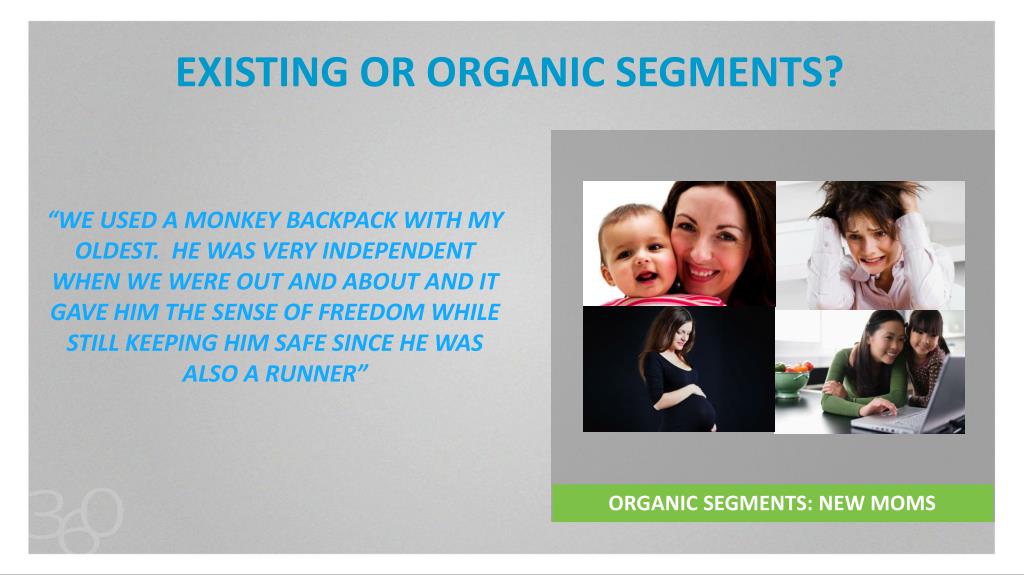 EXISTING OR ORGANIC SEGMENTS?

“WE USED A MONKEY BACKPACK WITH MY OLDEST.  HE WAS VERY INDEPENDENT WHEN WE WERE OUT AND ABOUT AND IT GAVE HIM THE SENSE OF FREEDOM WHILE STILL KEEPING HIM SAFE SINCE HE WAS ALSO A RUNNER”

ORGANIC SEGMENTS: NEW MOMS

360